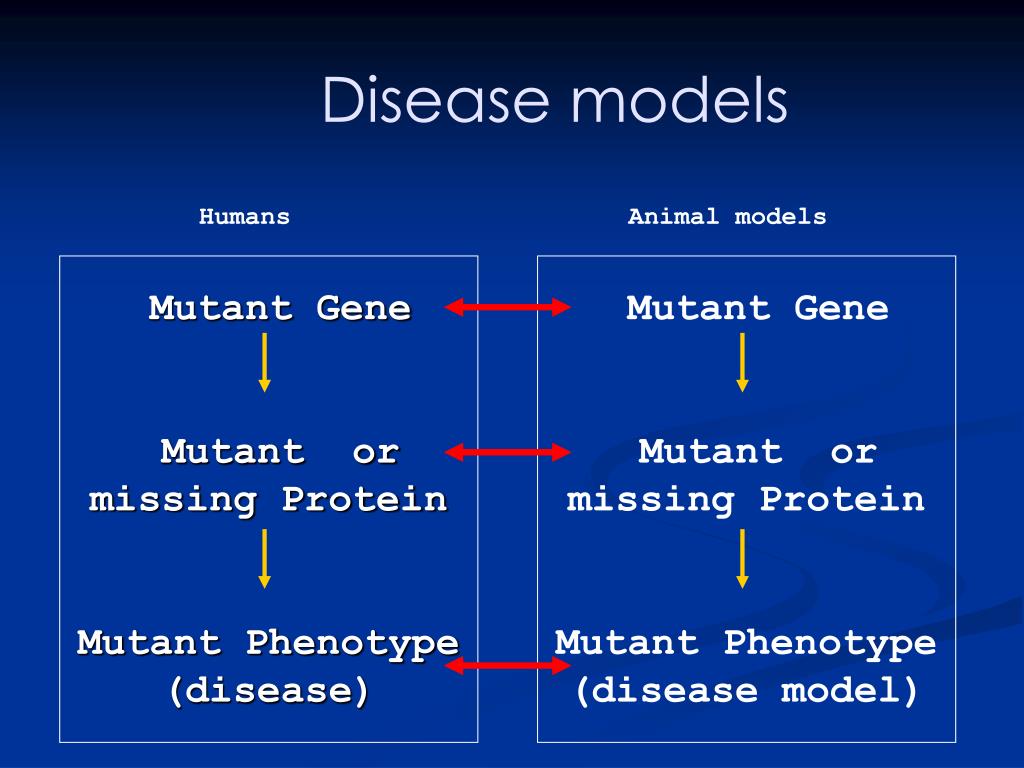 Disease models

Humans

Mutant Gene

Mutant or missing Protein

Mutant Phenotype (disease)

Animal models

Mutant Gene

Mutant or missing Protein

Mutant Phenotype (disease model)